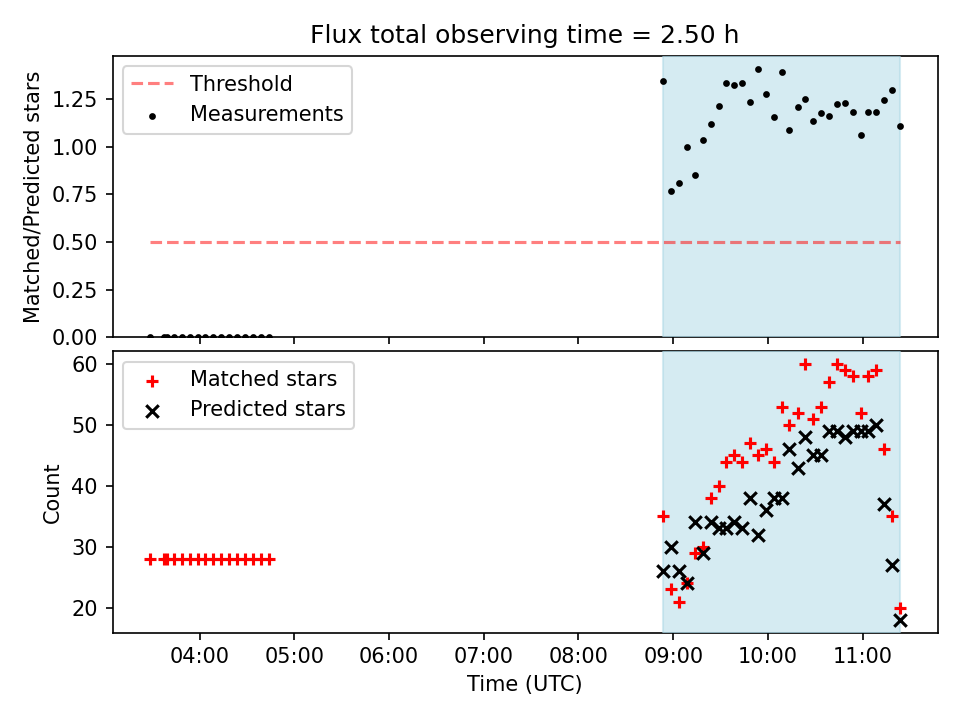 Flux total observing time = 2.50 h

Threshold
Measurements

Matched/Predicted stars

1.25
1.00
0.75
0.50
0.25
0.00

Matched stars
Predicted stars

Count

60
50
40
30
20

04:00
05:00
06:00
07:00
08:00
09:00
10:00
11:00

Time (UTC)